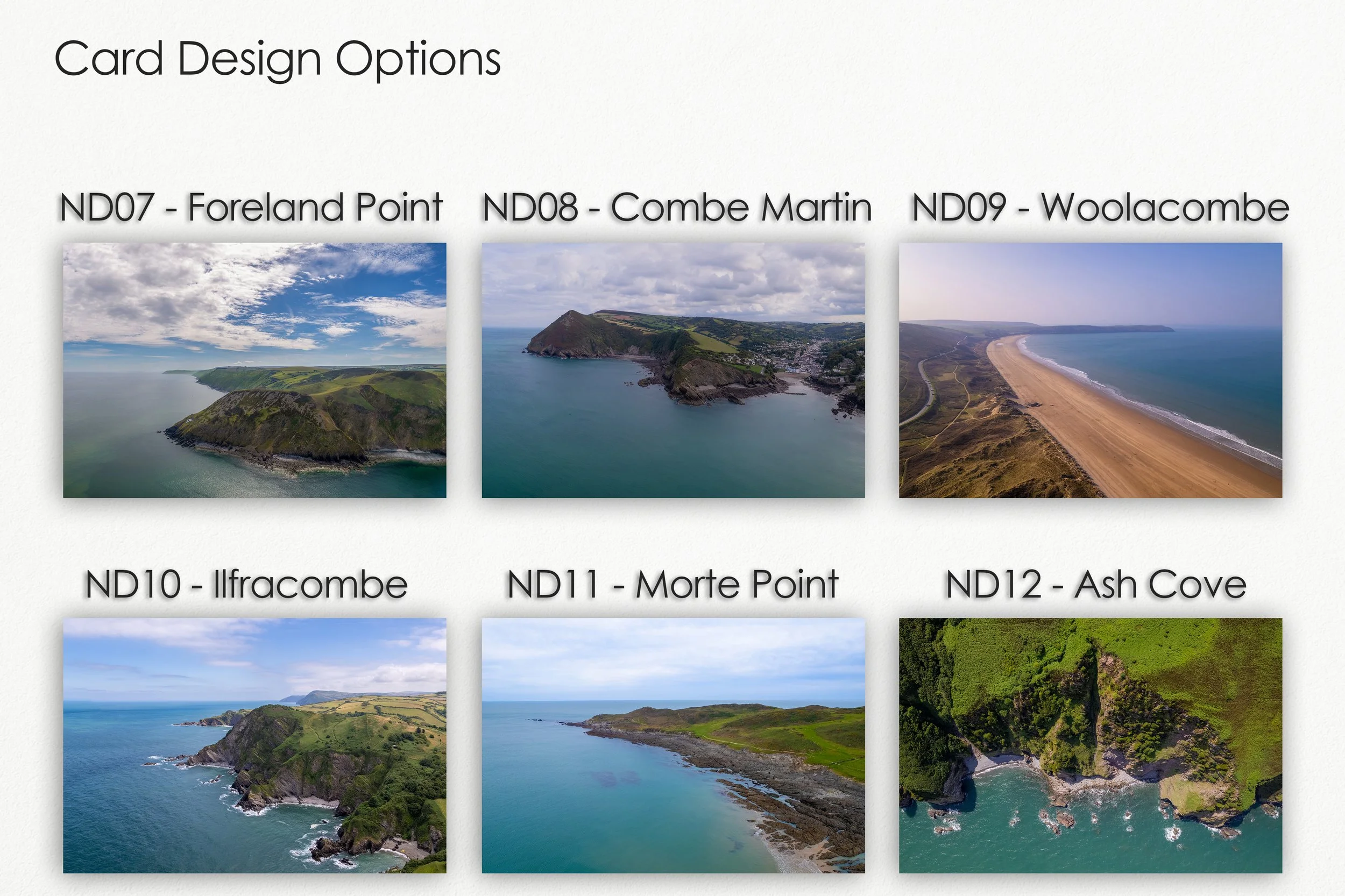 Card Design Options

ND07 - Foreland Point

ND08 - Combe Martin

ND09 - Woolacombe

ND10 - Ilfracombe

ND11 - Morte Point

ND12 - Ash Cove